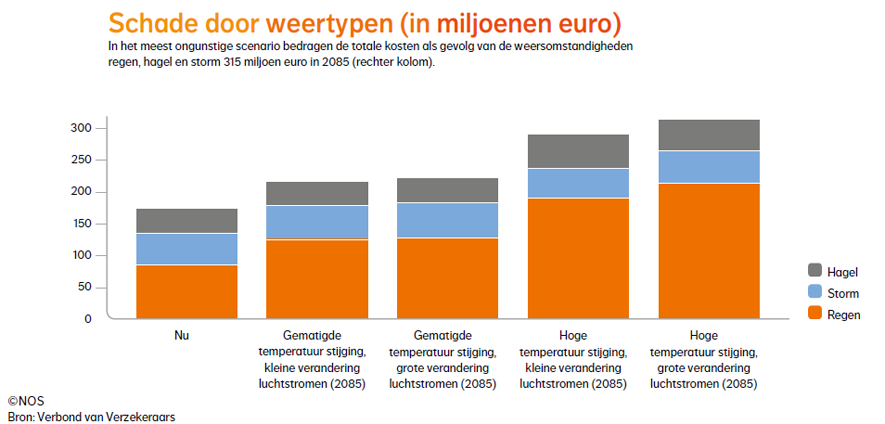 Schade door weertypen (in miljoenen euro)
In het meest ongunstige scenario bedragen de totale kosten als gevolg van de weersomstandigheden regen, hagel en storm 315 miljoen euro in 2085 (rechter kolom).

300
250
200
150
100
50
0

Nu

Gematigde temperatuur stijging, kleine verandering luchtstromen (2085)

Gematigde temperatuur stijging, grote verandering luchtstromen (2085)

Hoge temperatuur stijging, kleine verandering luchtstromen (2085)

Hoge temperatuur stijging, grote verandering luchtstromen (2085)

Hagel
Storm
Regen

©NOS
Bron: Verbond van Verzekeraars